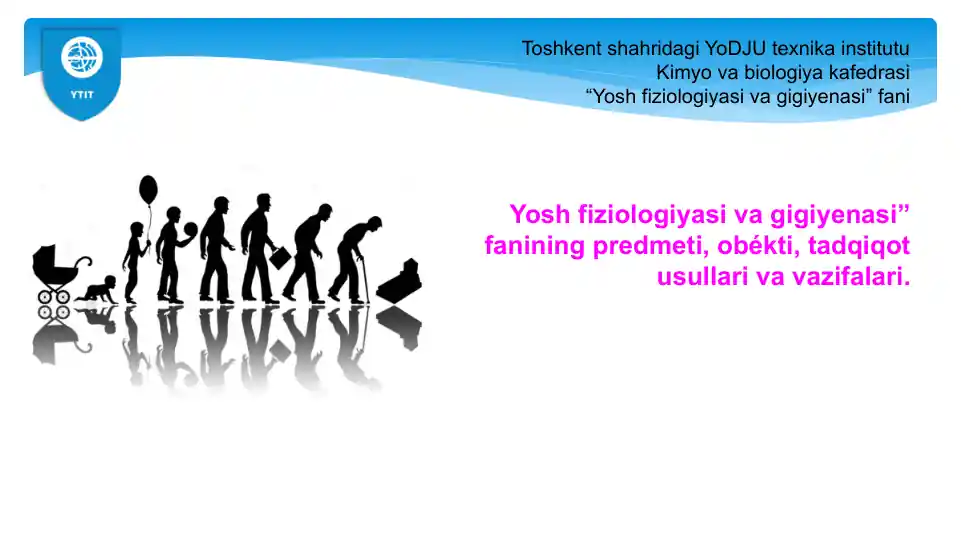 YTIT

Toshkent shahridagi YoDJU texnika institutu
Kimyo va biologiya kafedrasi
“Yosh fiziologiyasi va gigiyenasi” fani

Yosh fiziologiyasi va gigiyenasi” fanining predmeti, obékti, tadqiqot usullari va vazifalari.